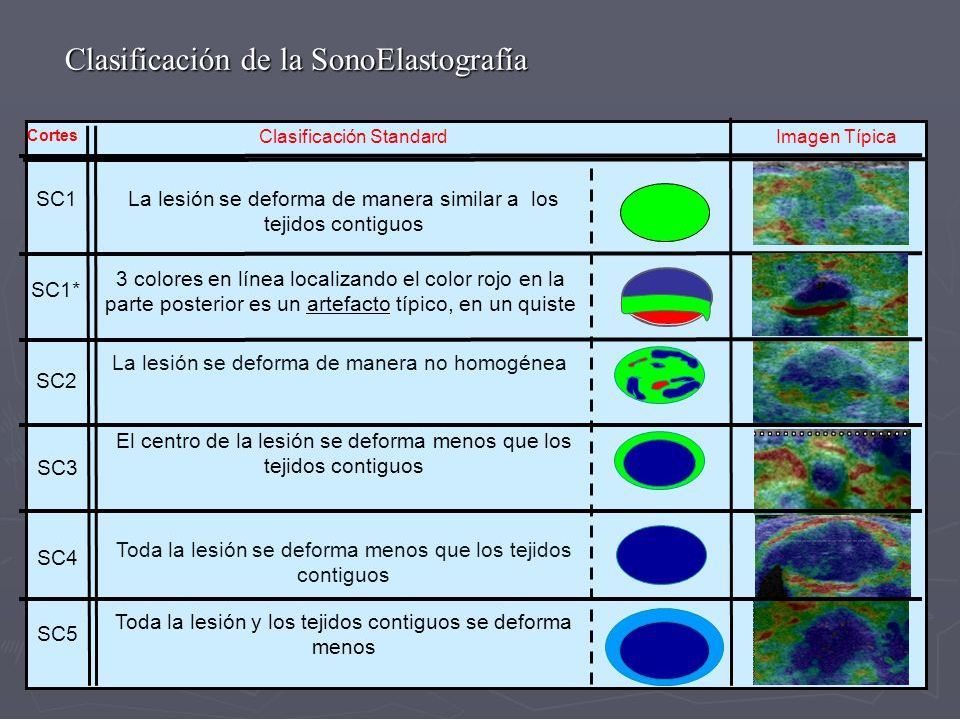 Clasificación de la SonoElastografía

| Cortes | Clasificación Standard | Imagen Típica |
|---|---|---|
| SC1 | La lesión se deforma de manera similar a los tejidos contiguos | |
| SC1* | 3 colores en línea localizando el color rojo en la parte posterior es un artefacto típico, en un quiste | |
| SC2 | La lesión se deforma de manera no homogénea | |
| SC3 | El centro de la lesión se deforma menos que los tejidos contiguos | |
| SC4 | Toda la lesión se deforma menos que los tejidos contiguos | |
| SC5 | Toda la lesión y los tejidos contiguos se deforma menos | |